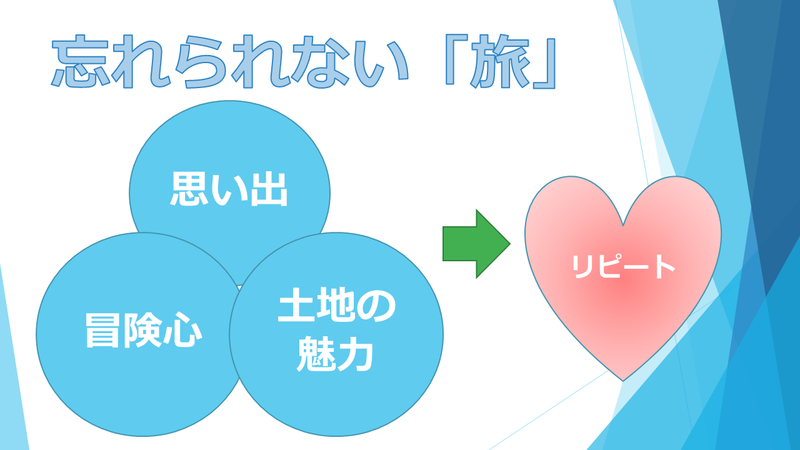 忘れられない「旅」

思い出

冒険心

土地の魅力

リピート